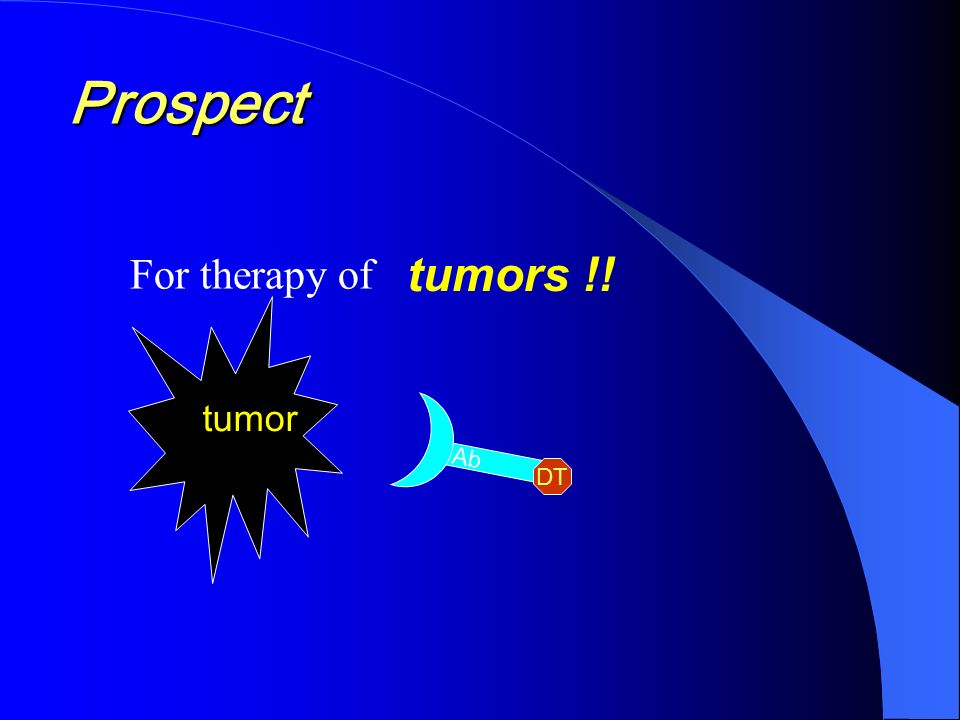 Prospect

For therapy of tumors !!

tumor

Ab

DT